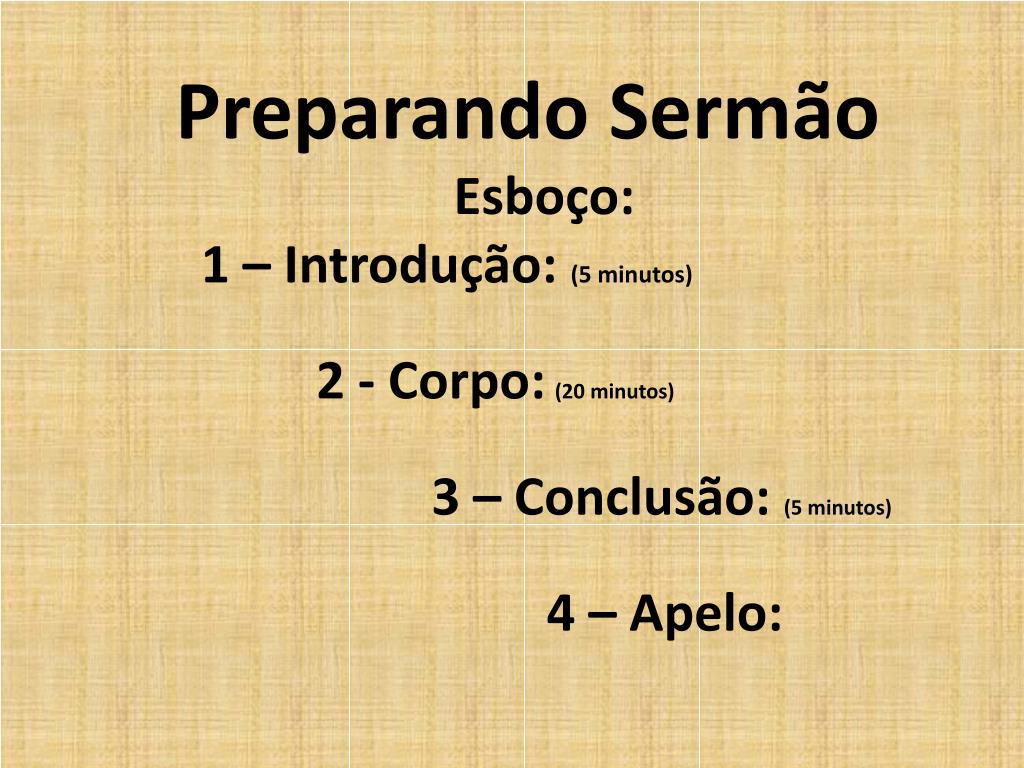 Preparando Sermão

Esboço:

1 – Introdução: (5 minutos)

2 - Corpo: (20 minutos)

3 – Conclusão: (5 minutos)

4 – Apelo: